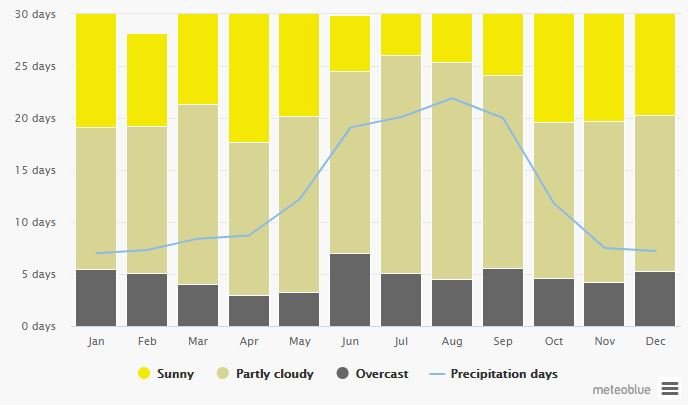 30 days
25 days
20 days
15 days
10 days
5 days
0 days

Jan Feb Mar Apr May Jun Jul Aug Sep Oct Nov Dec

Sunny Partly cloudy Overcast Precipitation days

meteoblue